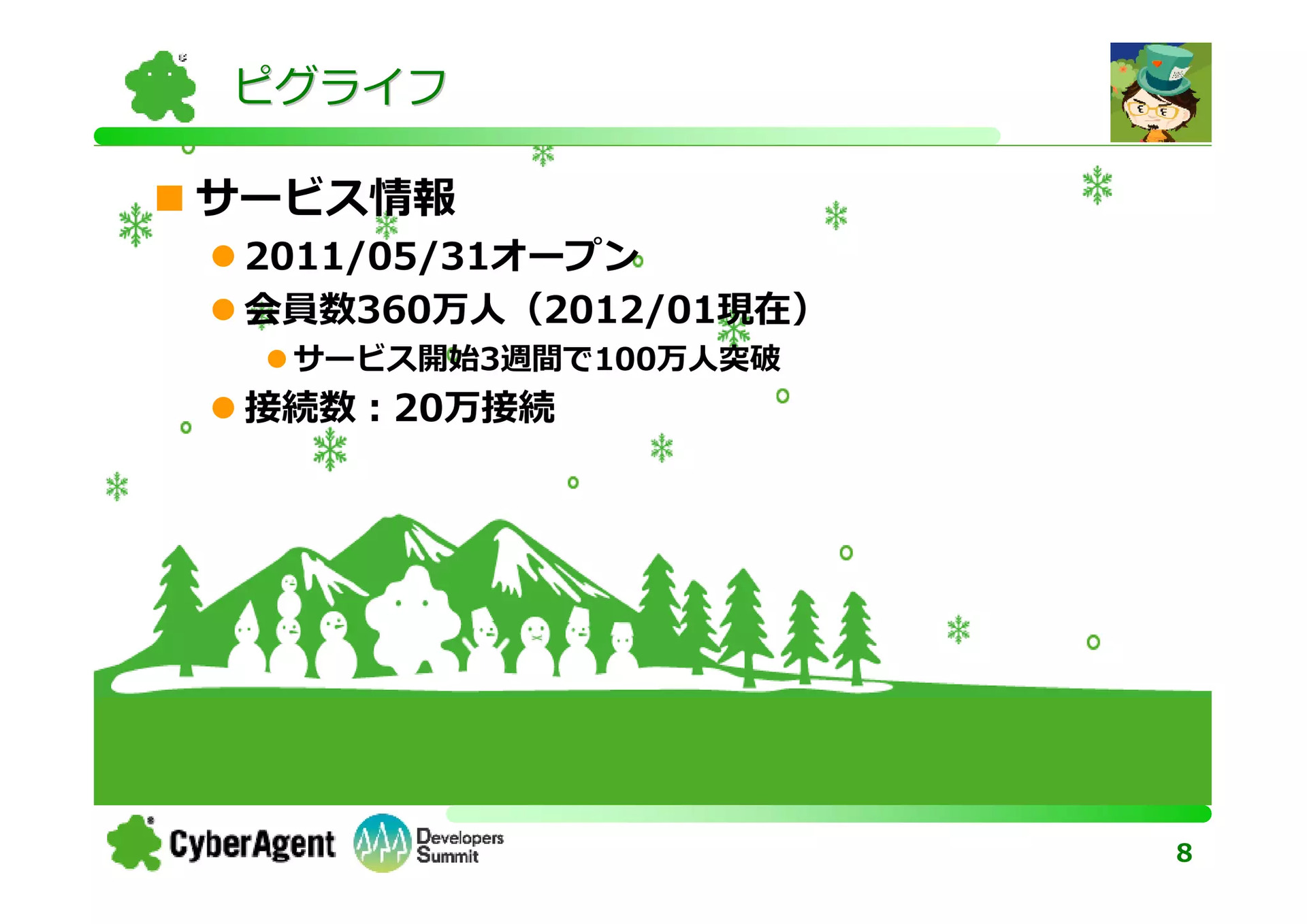 ピグライフ

サービス情報

2011/05/31オープン

会員数360万人（2012/01現在）

サービス開始3週間で100万人突破

接続数：20万接続

CyberAgent

Developers Summit

8